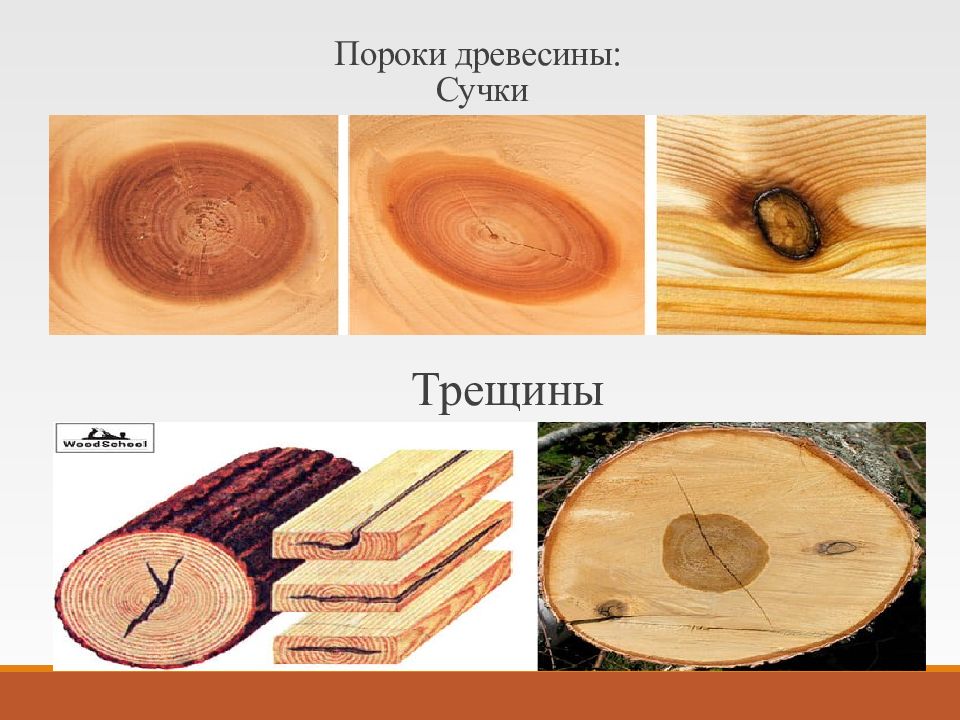 Пороки древесины:
Сучки

Трещины

WoodSchool